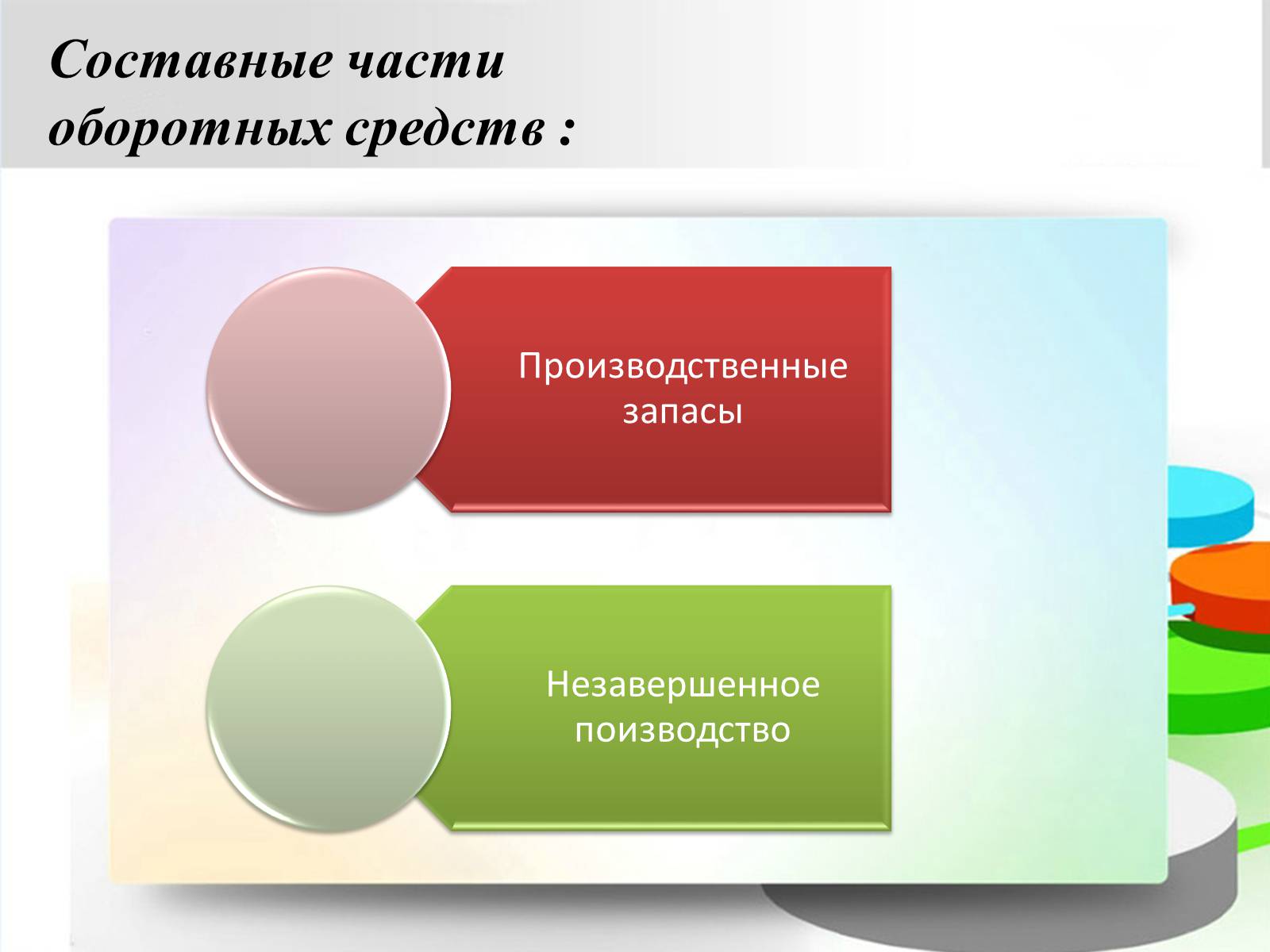 Составные части оборотных средств :

Производственные запасы

Незавершенное поизводство